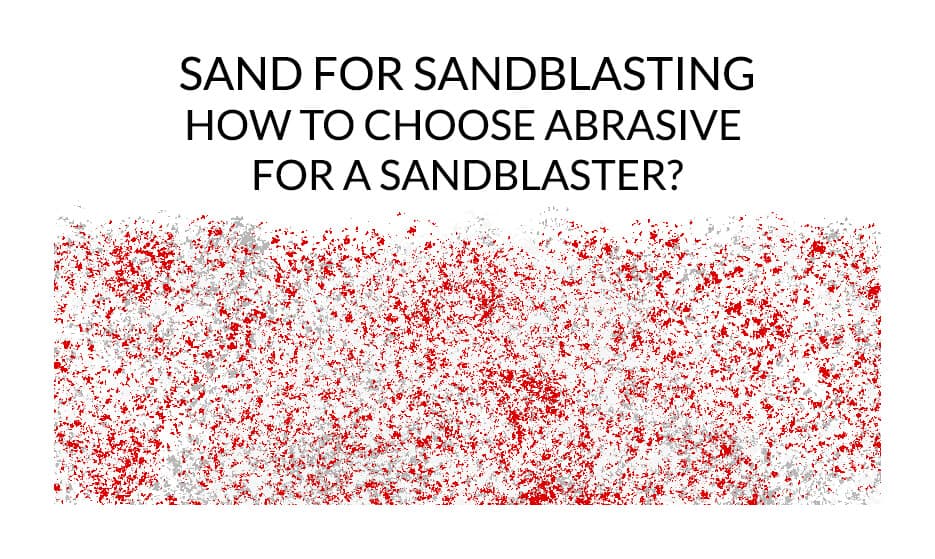 SAND FOR SANDBLASTING
HOW TO CHOOSE ABRASIVE
FOR A SANDBLASTER?